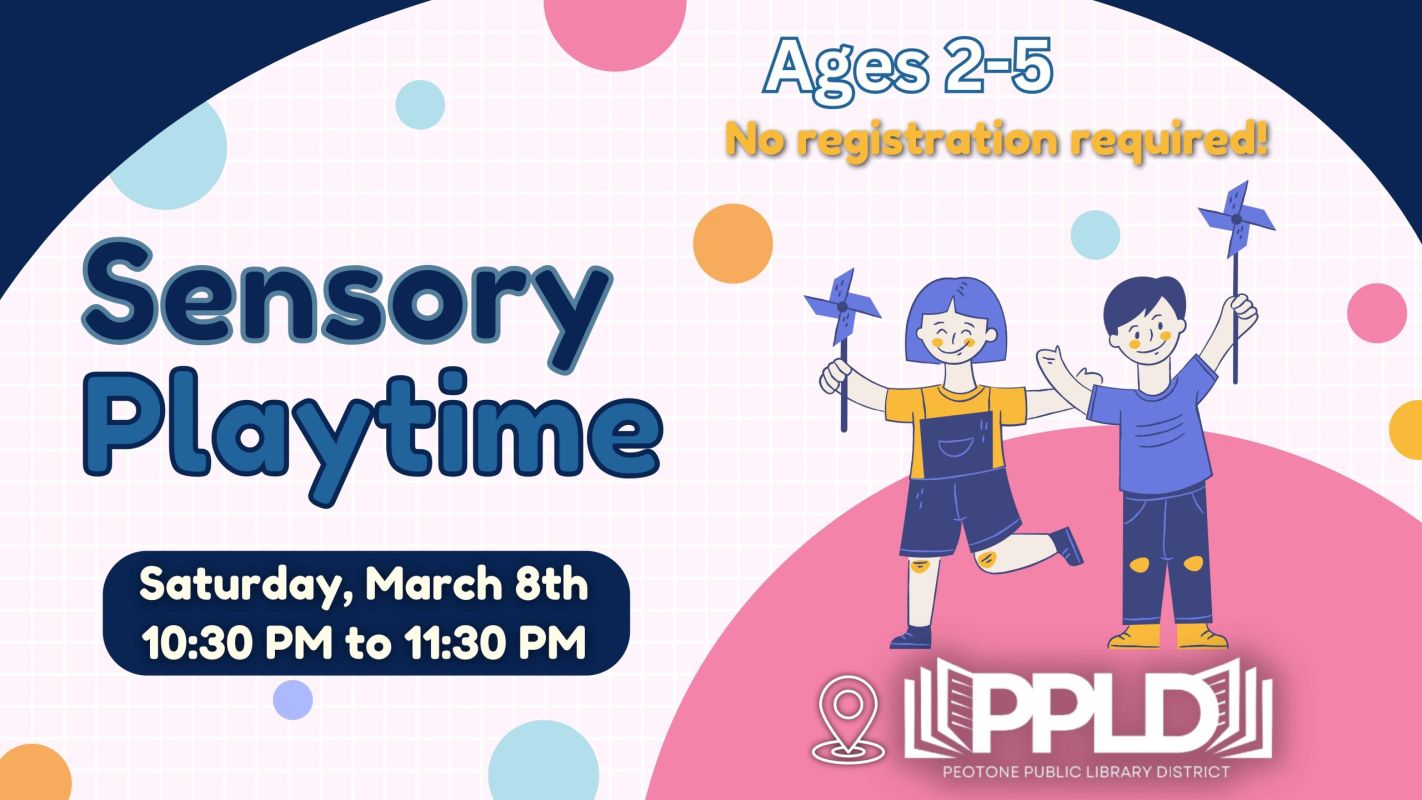 Ages 2-5

No registration required!

Sensory Playtime

Saturday, March 8th
10:30 PM to 11:30 PM

PPLD
PEOTONE PUBLIC LIBRARY DISTRICT